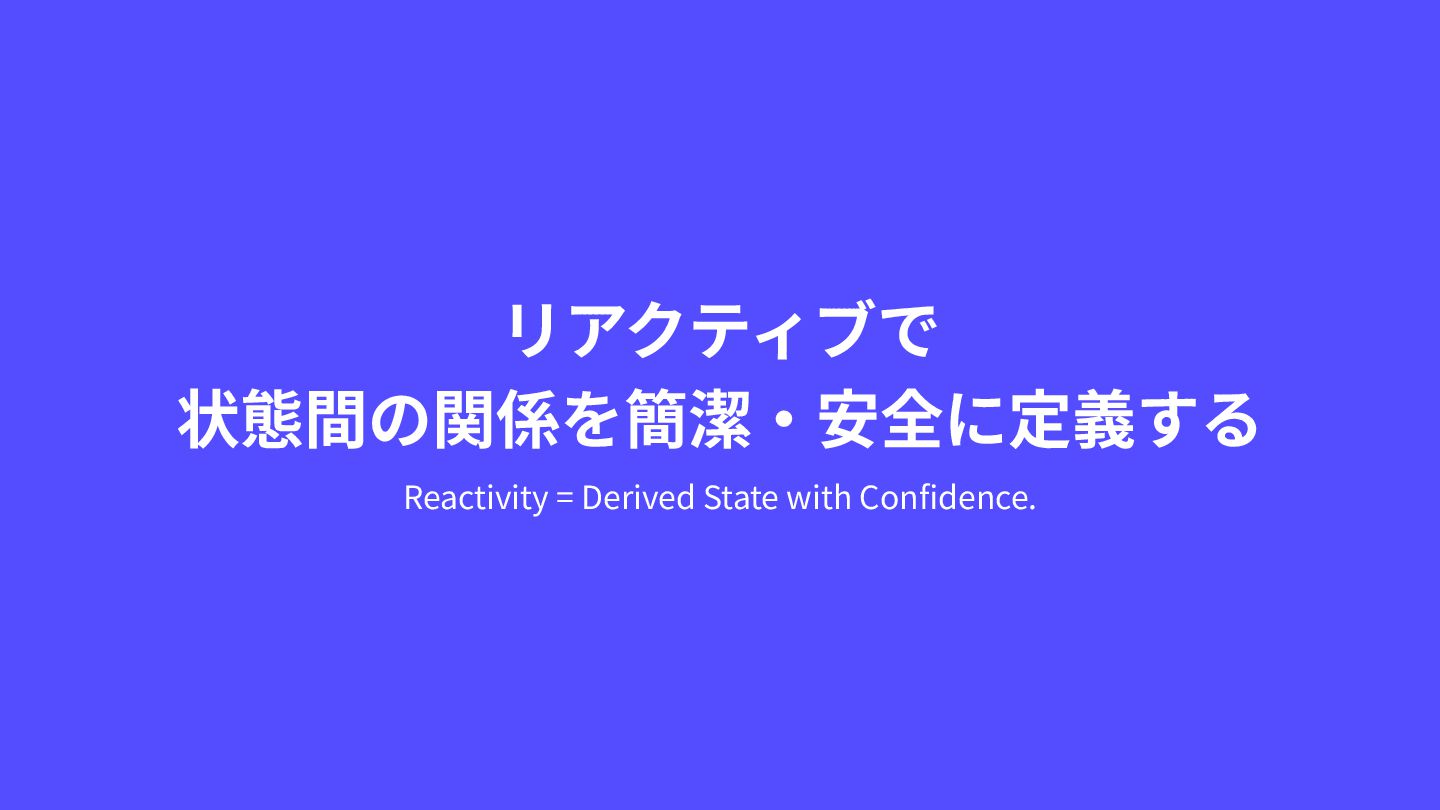 リアクティブで
状態間の関係を簡潔・安全に定義する

Reactivity = Derived State with Confidence.